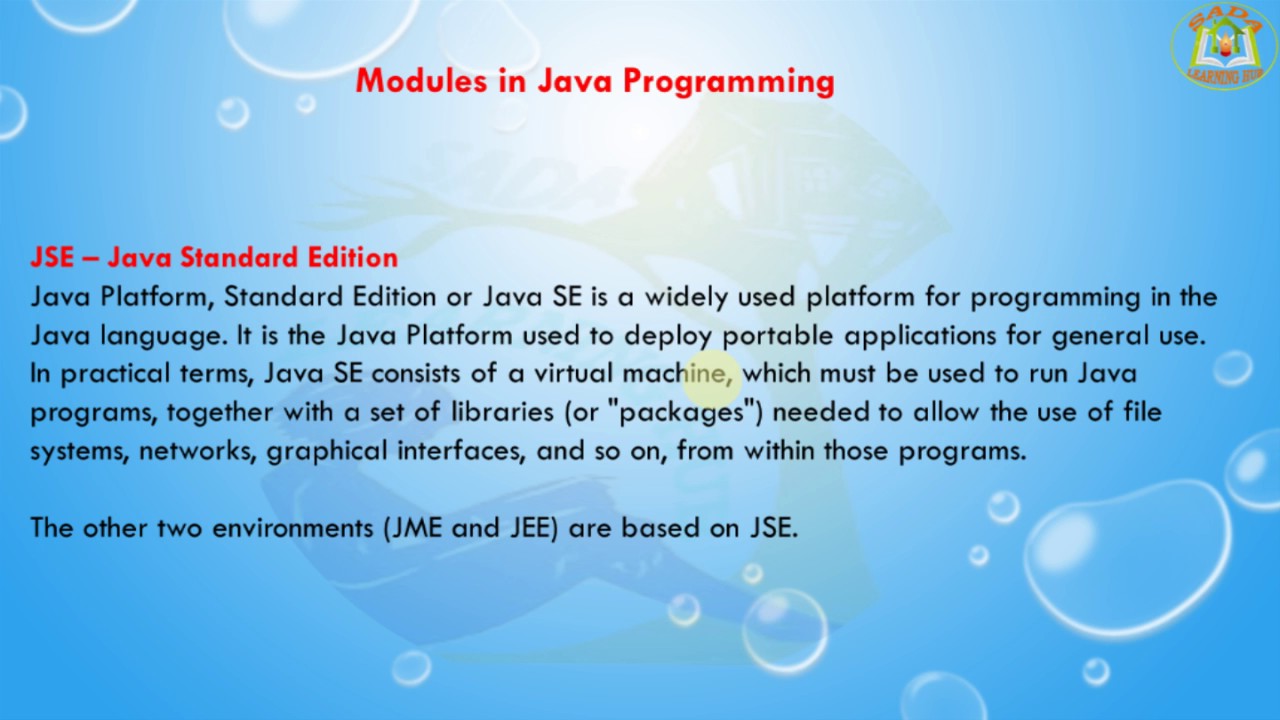 SADA
LEARNING HUB

Modules in Java Programming

JSE – Java Standard Edition
Java Platform, Standard Edition or Java SE is a widely used platform for programming in the Java language. It is the Java Platform used to deploy portable applications for general use. In practical terms, Java SE consists of a virtual machine, which must be used to run Java programs, together with a set of libraries (or "packages") needed to allow the use of file systems, networks, graphical interfaces, and so on, from within those programs.

The other two environments (JME and JEE) are based on JSE.